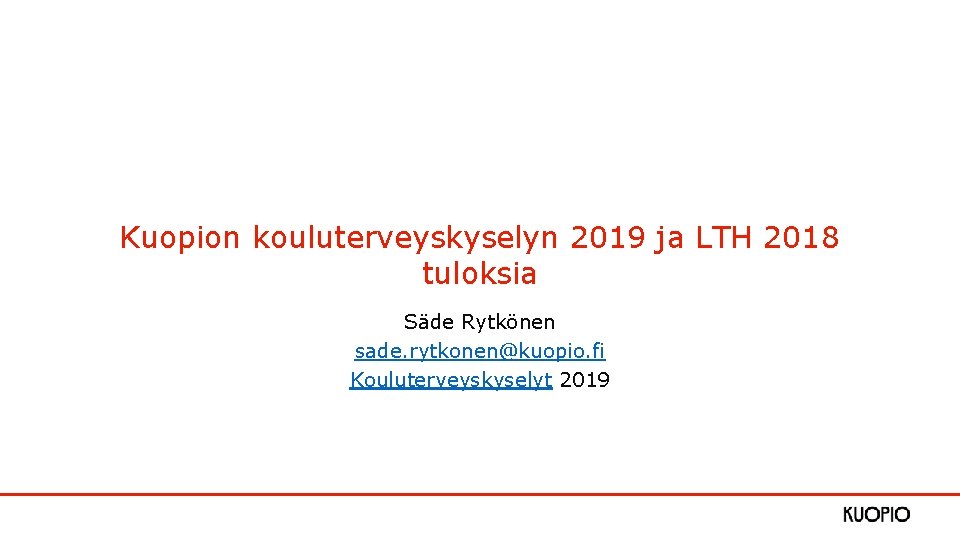 Kuopion kouluterveyskyselyn 2019 ja LTH 2018 tuloksia

Säde Rytkönen
sade.rytkonen@kuopio.fi
Kouluterveyskyselyt 2019

KUOPIO